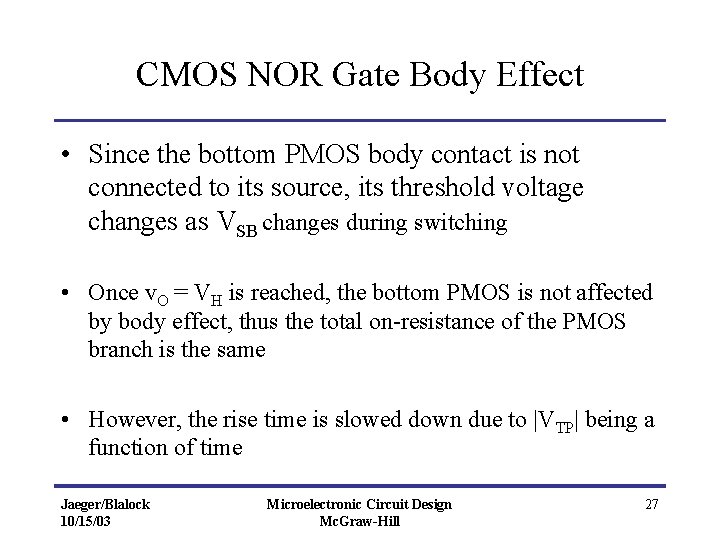 CMOS NOR Gate Body Effect

• Since the bottom PMOS body contact is not connected to its source, its threshold voltage changes as $V_{SB}$ changes during switching

• Once $v_O = V_H$ is reached, the bottom PMOS is not affected by body effect, thus the total on-resistance of the PMOS branch is the same

• However, the rise time is slowed down due to $|V_{TP}|$ being a function of time

Jaeger/Blalock
10/15/03

Microelectronic Circuit Design
McGraw-Hill

27